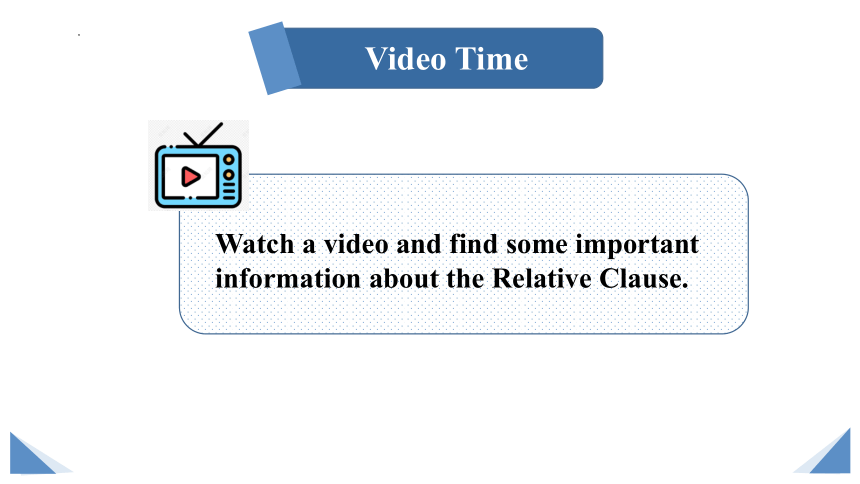 Video Time

Watch a video and find some important information about the Relative Clause.